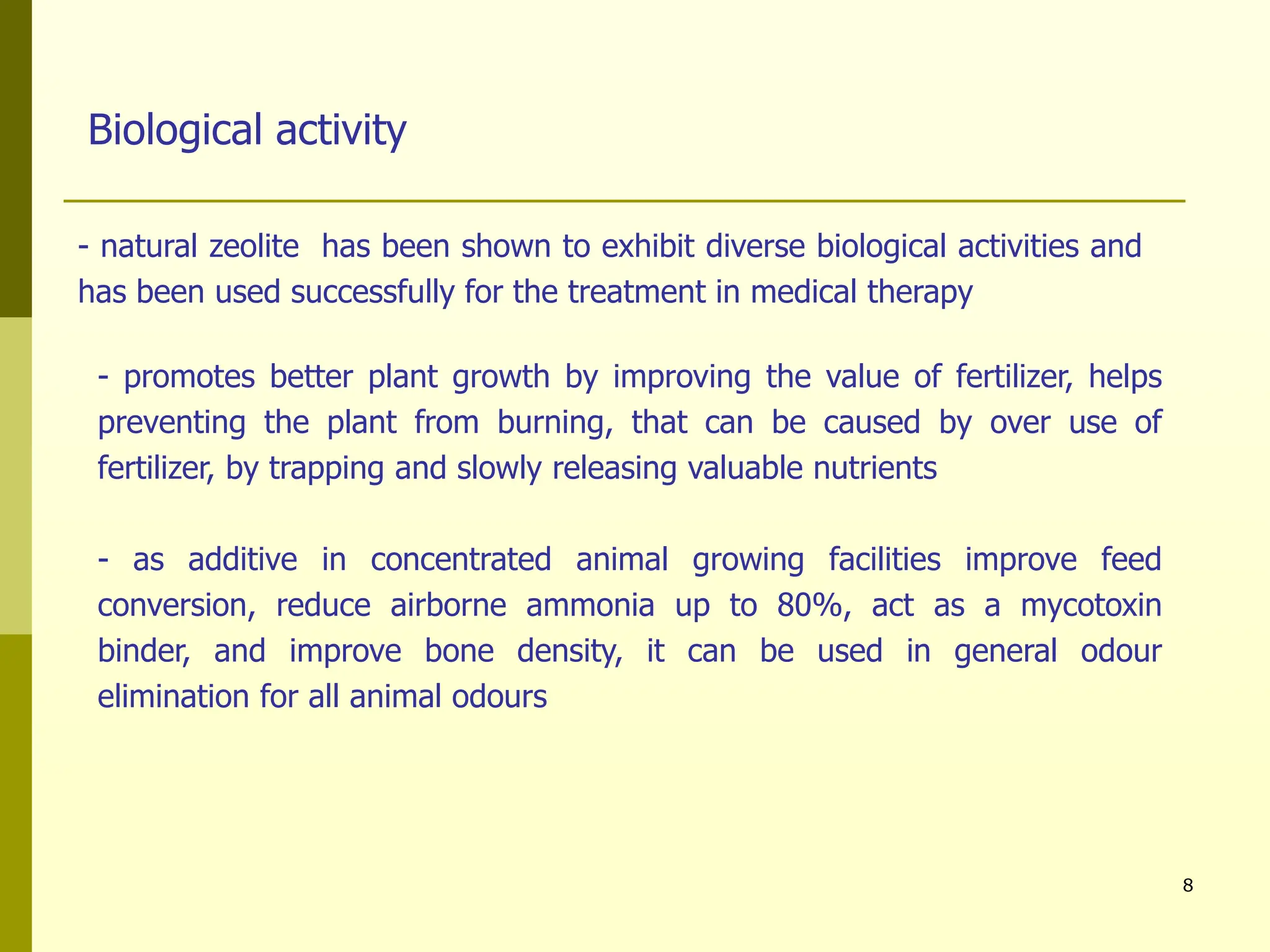 Biological activity

- natural zeolite has been shown to exhibit diverse biological activities and has been used successfully for the treatment in medical therapy

- promotes better plant growth by improving the value of fertilizer, helps preventing the plant from burning, that can be caused by over use of fertilizer, by trapping and slowly releasing valuable nutrients

- as additive in concentrated animal growing facilities improve feed conversion, reduce airborne ammonia up to 80%, act as a mycotoxin binder, and improve bone density, it can be used in general odour elimination for all animal odours

8